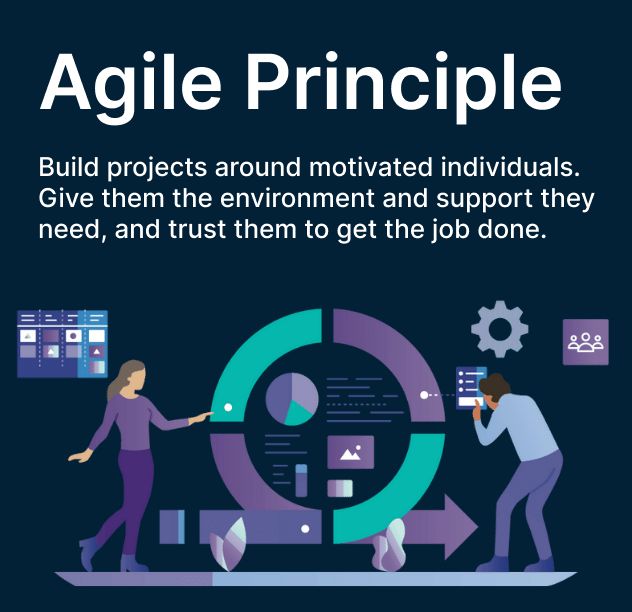 Agile Principle

Build projects around motivated individuals. Give them the environment and support they need, and trust them to get the job done.